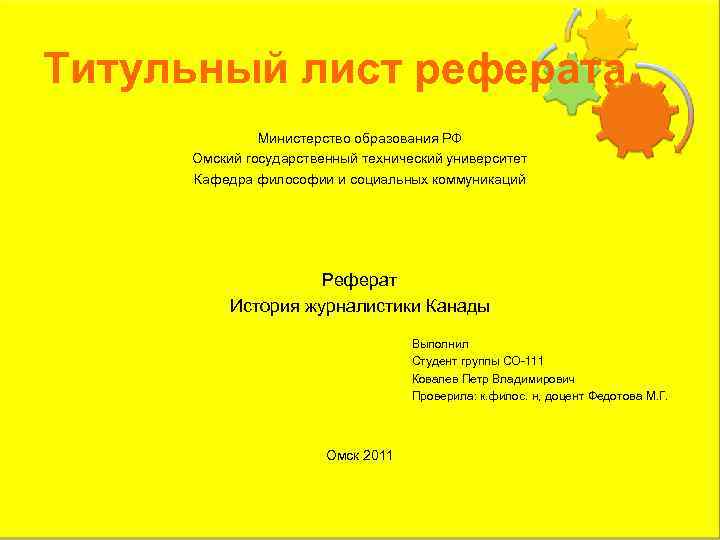 Титульный лист реферата

Министерство образования РФ
Омский государственный технический университет
Кафедра философии и социальных коммуникаций

Реферат
История журналистики Канады

Выполнил
Студент группы СО-111
Ковалев Петр Владимирович
Проверила: к.филос. н, доцент Федотова М.Г.

Омск 2011